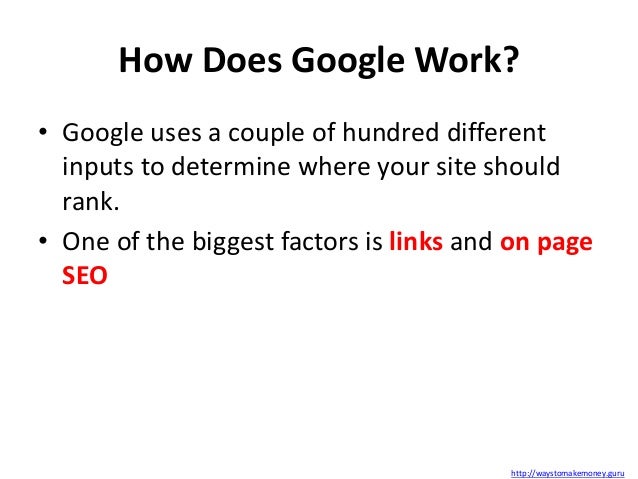 How Does Google Work?

• Google uses a couple of hundred different inputs to determine where your site should rank.

• One of the biggest factors is links and on page SEO

http://waystomakemoney.guru